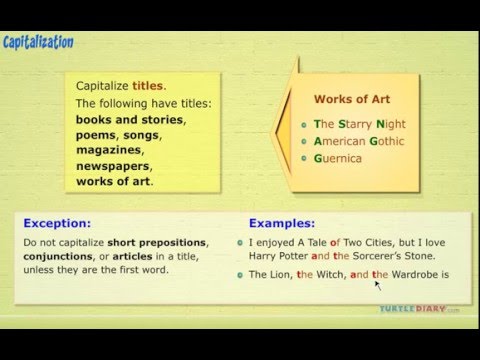 Capitalization

Capitalize titles.
The following have titles:
books and stories,
poems, songs,
magazines,
newspapers,
works of art.

Works of Art

The Starry Night
American Gothic
Guernica

Exception:
Do not capitalize short prepositions, conjunctions, or articles in a title, unless they are the first word.

Examples:
I enjoyed A Tale of Two Cities, but I love Harry Potter and the Sorcerer's Stone.
The Lion, the Witch, and the Wardrobe is

TURTLEDIARY.com